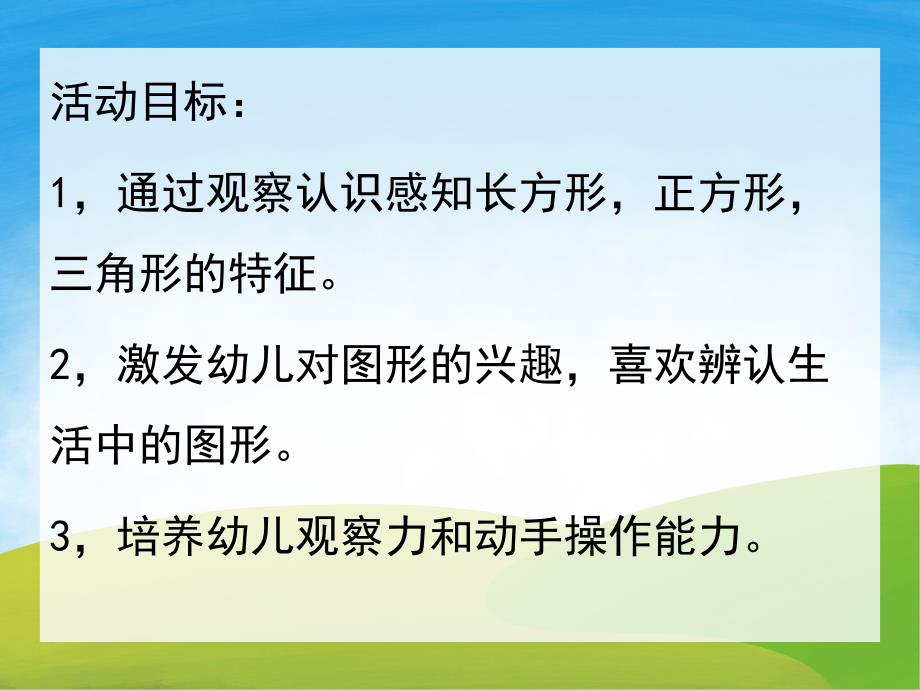 活动目标：

1，通过观察认识感知长方形，正方形，三角形的特征。

2，激发幼儿对图形的兴趣，喜欢辨认生活中的图形。

3，培养幼儿观察力和动手操作能力。